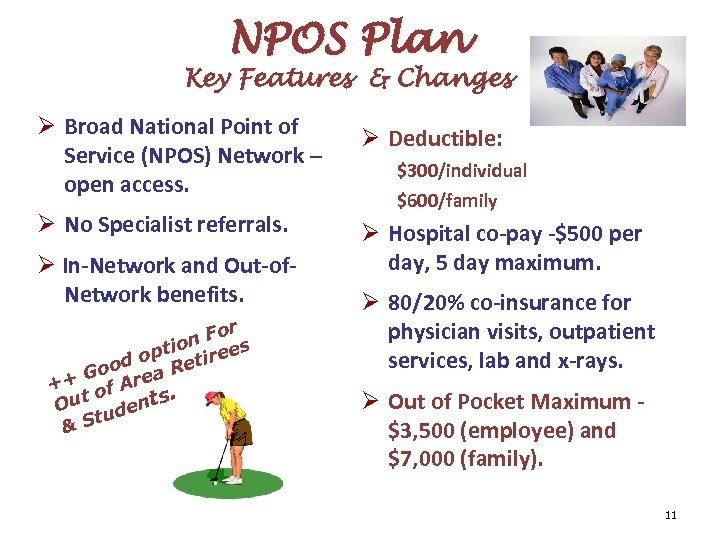 NPOS Plan
Key Features & Changes

➢ Broad National Point of Service (NPOS) Network – open access.

➢ No Specialist referrals.

➢ In-Network and Out-of-Network benefits.

++ Good option For Out of Area Retirees & Students.

➢ Deductible:
$300/individual
$600/family

➢ Hospital co-pay -$500 per day, 5 day maximum.

➢ 80/20% co-insurance for physician visits, outpatient services, lab and x-rays.

➢ Out of Pocket Maximum - $3,500 (employee) and $7,000 (family).

11